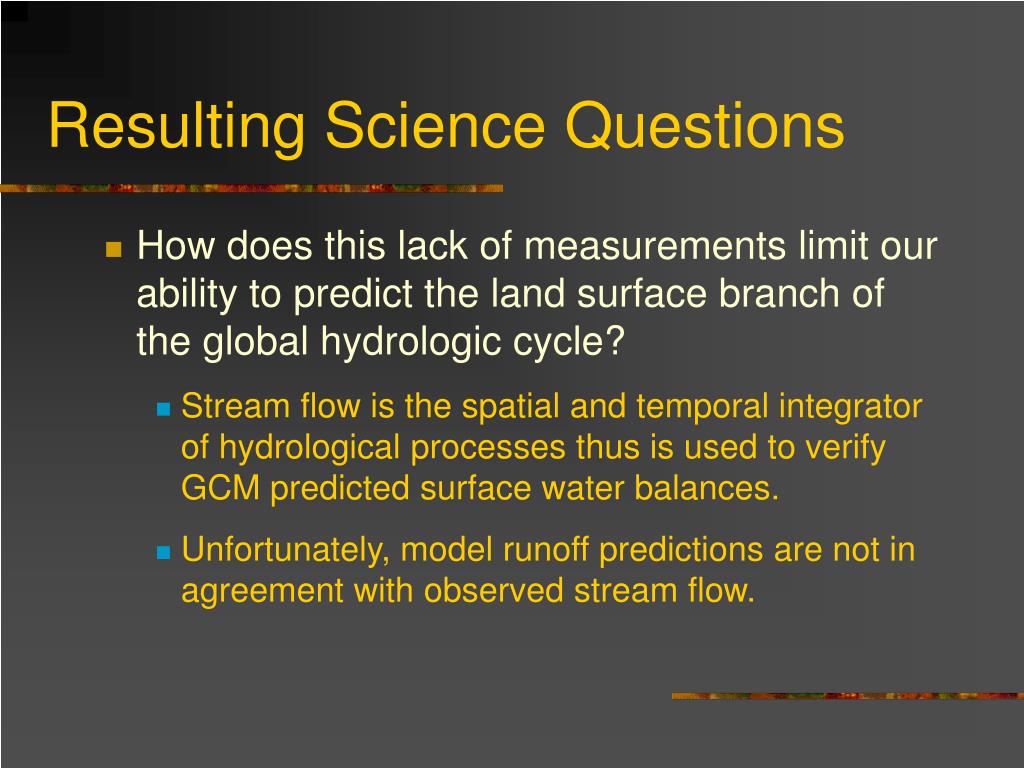 Resulting Science Questions

How does this lack of measurements limit our ability to predict the land surface branch of the global hydrologic cycle?

Stream flow is the spatial and temporal integrator of hydrological processes thus is used to verify GCM predicted surface water balances.

Unfortunately, model runoff predictions are not in agreement with observed stream flow.